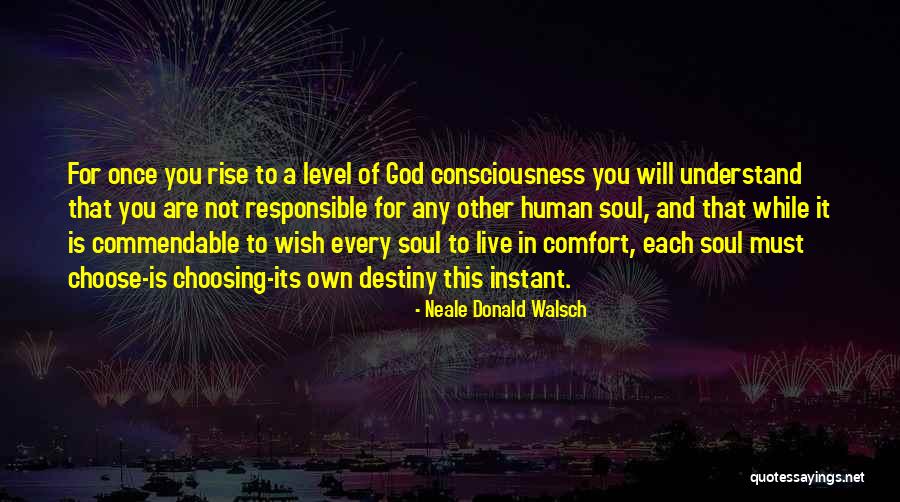 For once you rise to a level of God consciousness you will understand that you are not responsible for any other human soul, and that while it is commendable to wish every soul to live in comfort, each soul must choose-is choosing-its own destiny this instant.

- Neale Donald Walsch

quotessayings.net